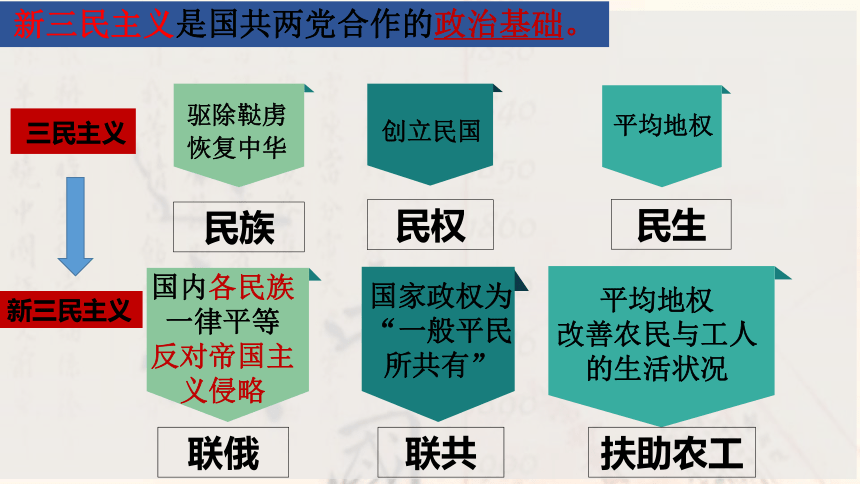 新三民主义是国共两党合作的政治基础。

三民主义

新三民主义

驱除鞑虏
恢复中华

民族

创立民国

民权

平均地权

民生

国内各民族一律平等
反对帝国主义侵略

联俄

国家政权为“一般平民所共有”

联共

平均地权
改善农民与工人的生活状况

扶助农工